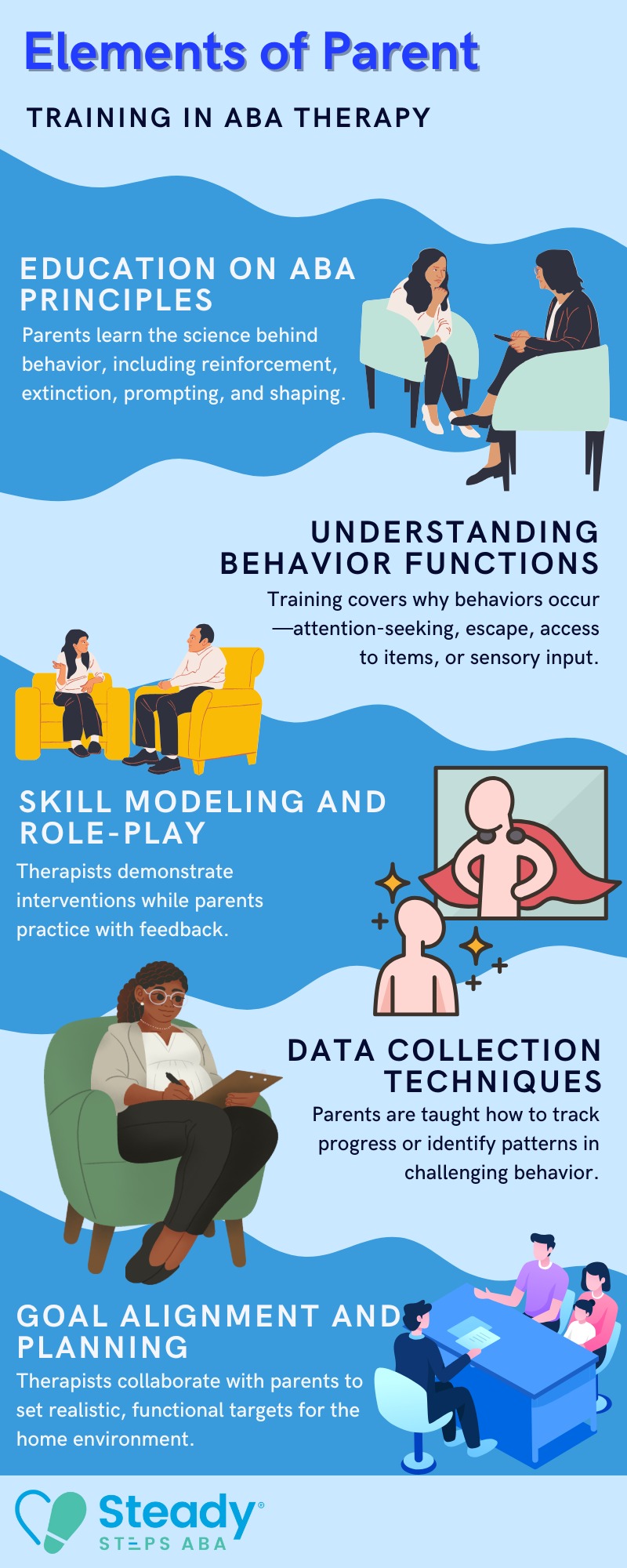 Elements of Parent

TRAINING IN ABA THERAPY

EDUCATION ON ABA PRINCIPLES

Parents learn the science behind behavior, including reinforcement, extinction, prompting, and shaping.

UNDERSTANDING BEHAVIOR FUNCTIONS

Training covers why behaviors occur—attention-seeking, escape, access to items, or sensory input.

SKILL MODELING AND ROLE-PLAY

Therapists demonstrate interventions while parents practice with feedback.

DATA COLLECTION TECHNIQUES

Parents are taught how to track progress or identify patterns in challenging behavior.

GOAL ALIGNMENT AND PLANNING

Therapists collaborate with parents to set realistic, functional targets for the home environment.

Steady®
STEPS ABA